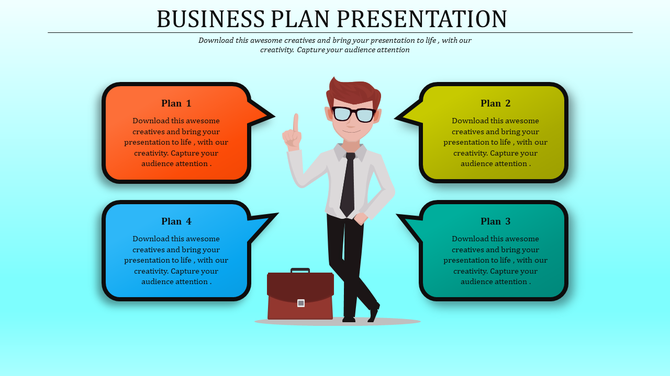 BUSINESS PLAN PRESENTATION

Download this awesome creatives and bring your presentation to life , with our creativity. Capture your audience attention

Plan 1

Download this awesome creatives and bring your presentation to life , with our creativity. Capture your audience attention .

Plan 2

Download this awesome creatives and bring your presentation to life , with our creativity. Capture your audience attention .

Plan 4

Download this awesome creatives and bring your presentation to life , with our creativity. Capture your audience attention .

Plan 3

Download this awesome creatives and bring your presentation to life , with our creativity. Capture your audience attention .